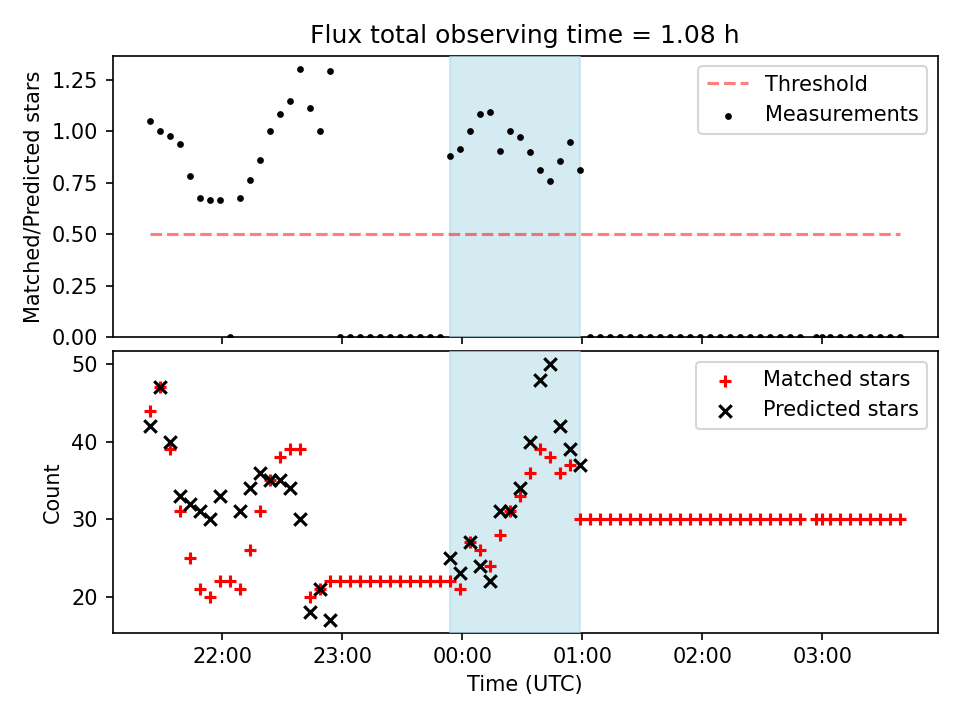 Flux total observing time = 1.08 h

Matched/Predicted stars

1.25
1.00
0.75
0.50
0.25
0.00

Threshold
Measurements

Count

50
40
30
20

Matched stars
Predicted stars

22:00
23:00
00:00
01:00
02:00
03:00

Time (UTC)